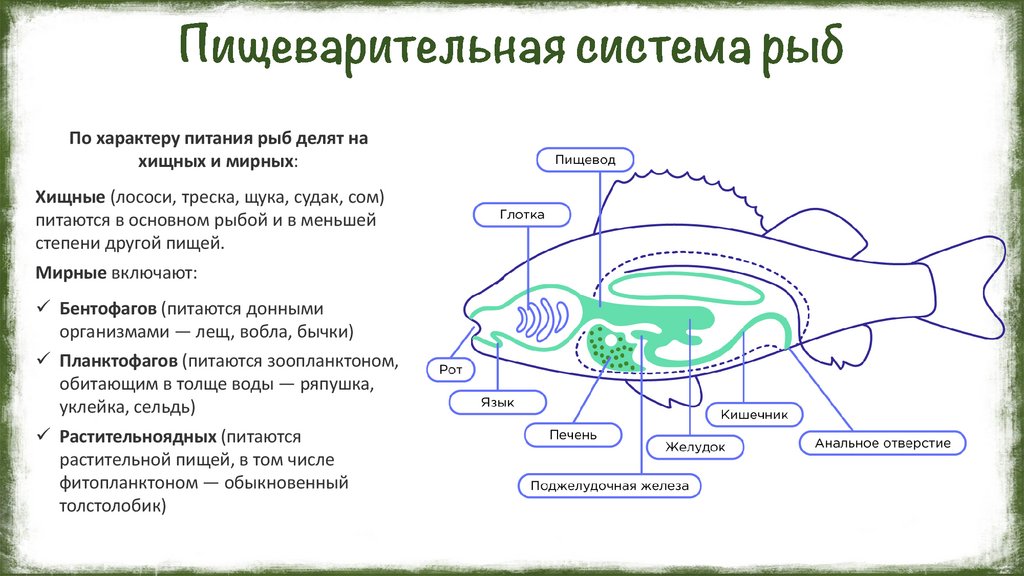 Пищеварительная система рыб

По характеру питания рыб делят на хищных и мирных:

Хищные (лососи, треска, щука, судак, сом) питаются в основном рыбой и в меньшей степени другой пищей.

Мирные включают:

✓ Бентофагов (питаются донными организмами — лещ, вобла, бычки)
✓ Планктофагов (питаются зоопланктоном, обитающим в толще воды — ряпушка, уклейка, сельдь)
✓ Растительноядных (питаются растительной пищей, в том числе фитопланктоном — обыкновенный толстолобик)

Пищевод
Глотка
Рот
Язык
Печень
Поджелудочная железа
Желудок
Кишечник
Анальное отверстие